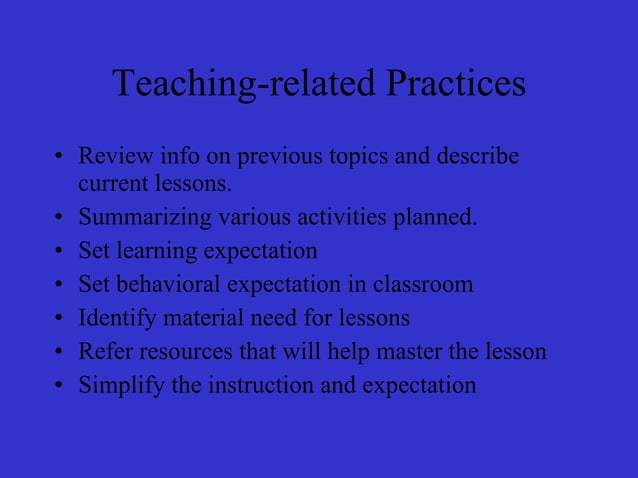 Teaching-related Practices

• Review info on previous topics and describe current lessons.
• Summarizing various activities planned.
• Set learning expectation
• Set behavioral expectation in classroom
• Identify material need for lessons
• Refer resources that will help master the lesson
• Simplify the instruction and expectation